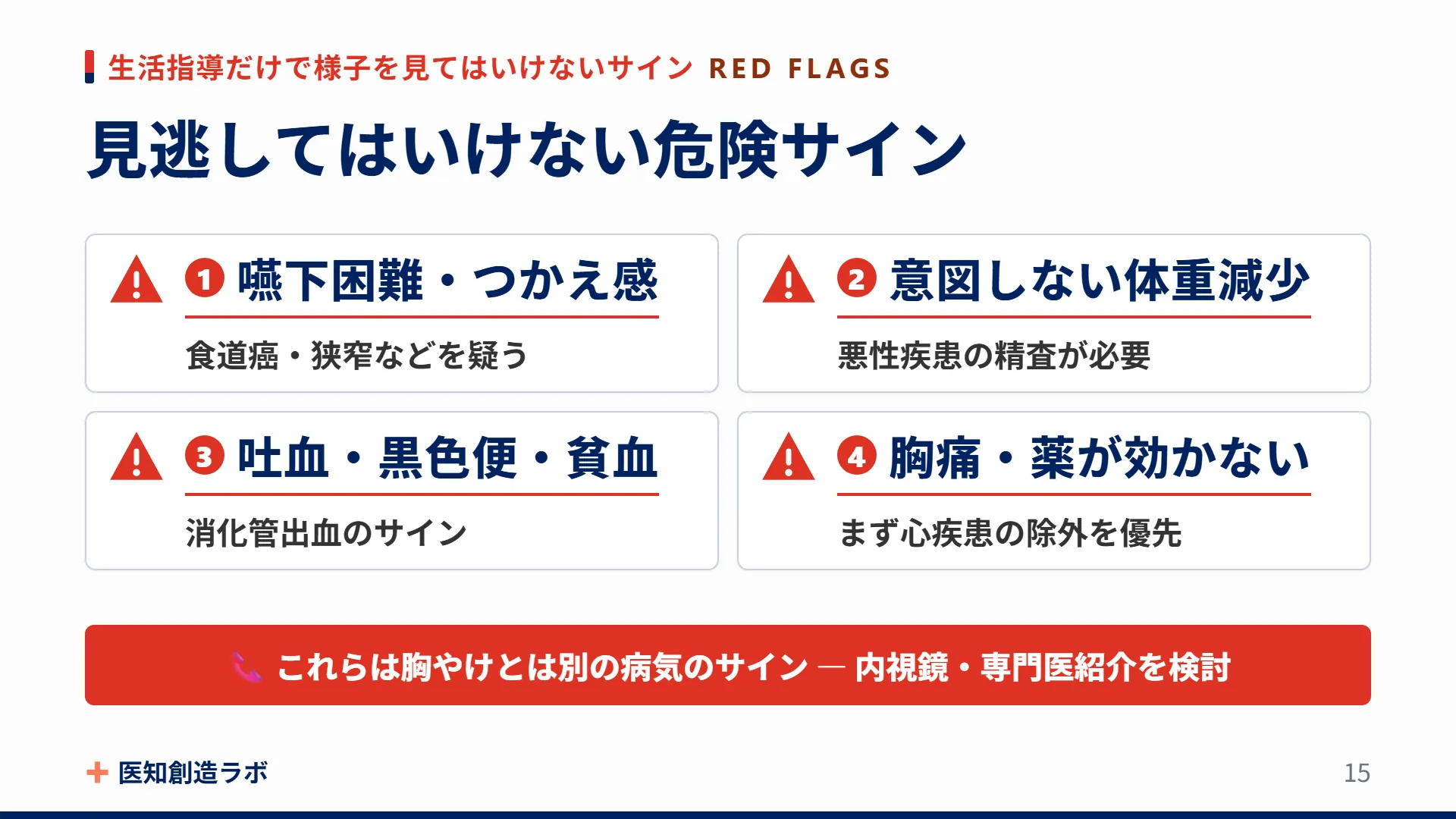 生活指導だけで様子を見てはいけないサイン RED FLAGS

見逃してはいけない危険サイン

① 嚥下困難・つかえ感

食道癌・狭窄などを疑う

② 意図しない体重減少

悪性疾患の精査が必要

③ 吐血・黒色便・貧血

消化管出血のサイン

④ 胸痛・薬が効かない

まず心疾患の除外を優先

これらは胸やけとは別の病気のサイン — 内視鏡・専門医紹介を検討

医知創造ラボ

15